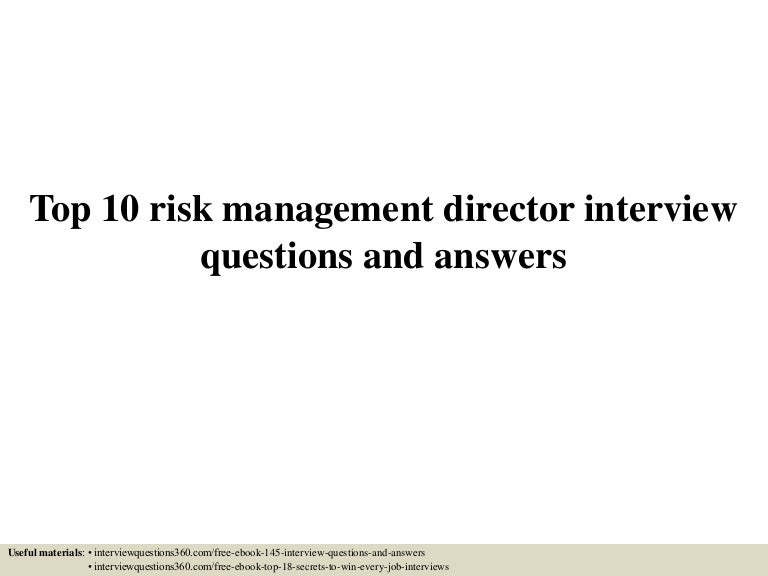 Top 10 risk management director interview questions and answers

Useful materials: • interviewquestions360.com/free-ebook-145-interview-questions-and-answers
• interviewquestions360.com/free-ebook-top-18-secrets-to-win-every-job-interviews